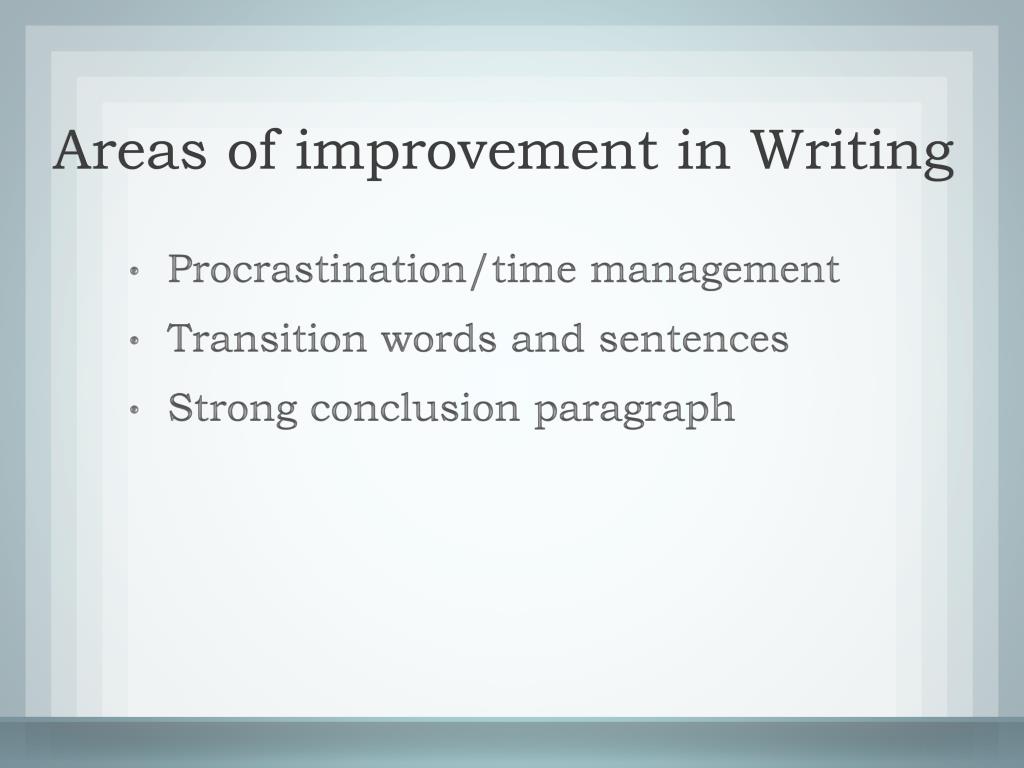 Areas of improvement in Writing

• Procrastination/time management
• Transition words and sentences
• Strong conclusion paragraph